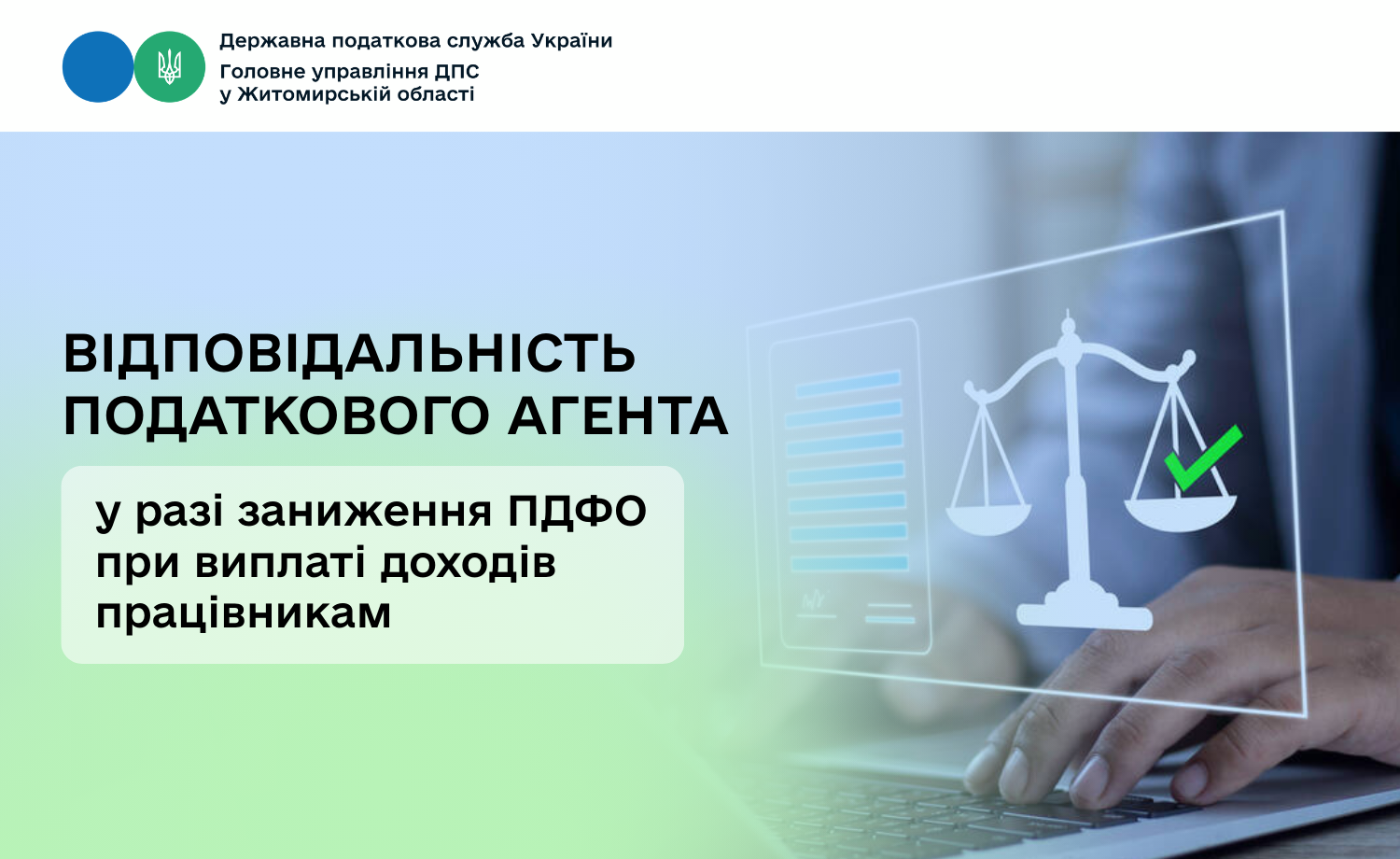 Державна податкова служба України
Головне управління ДПС
у Житомирській області

ВІДПОВІДАЛЬНІСТЬ ПОДАТКОВОГО АГЕНТА

у разі заниження ПДФО при виплаті доходів працівникам